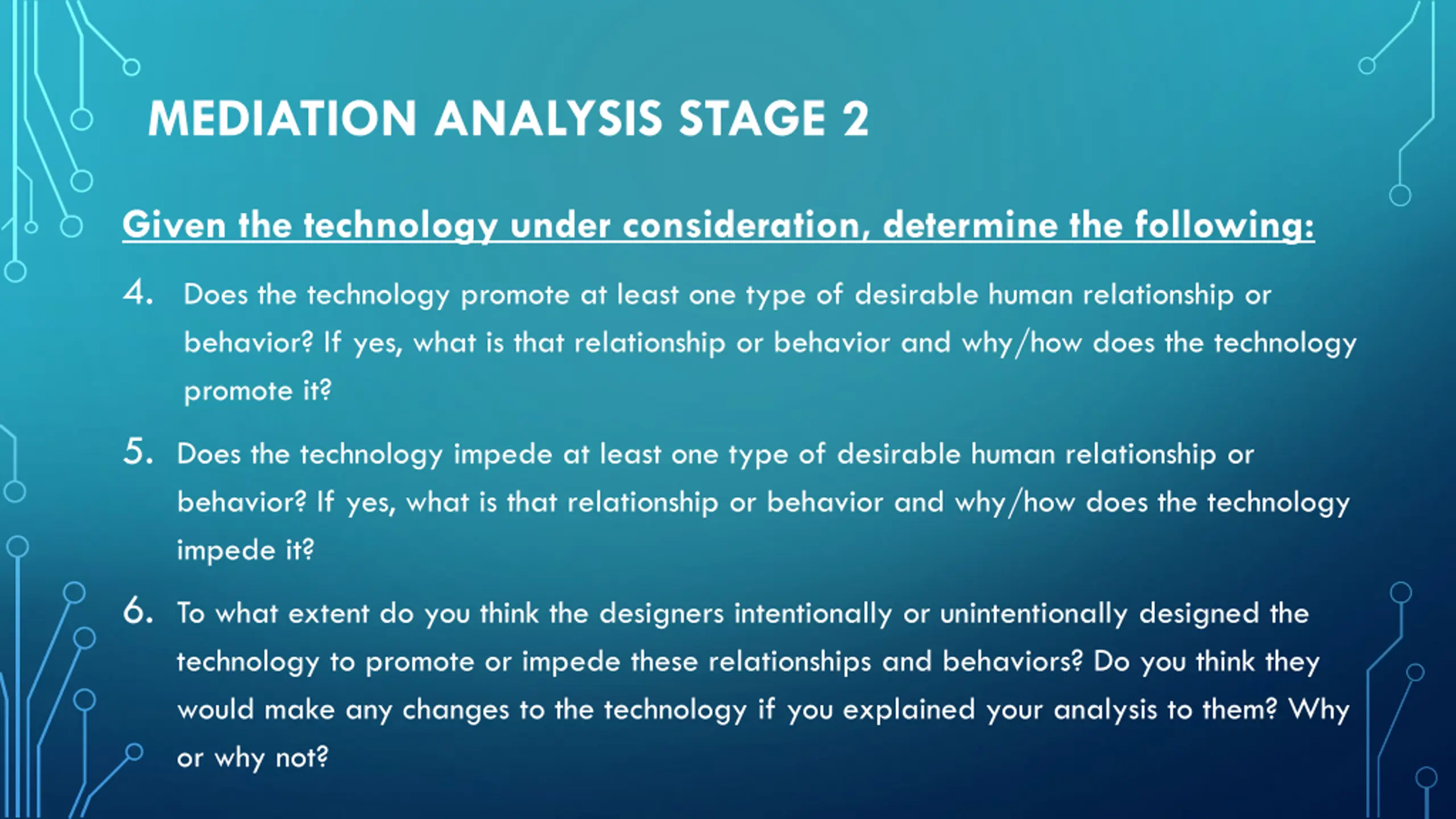 MEDIATION ANALYSIS STAGE 2

Given the technology under consideration, determine the following:

4. Does the technology promote at least one type of desirable human relationship or behavior? If yes, what is that relationship or behavior and why/how does the technology promote it?

5. Does the technology impede at least one type of desirable human relationship or behavior? If yes, what is that relationship or behavior and why/how does the technology impede it?

6. To what extent do you think the designers intentionally or unintentionally designed the technology to promote or impede these relationships and behaviors? Do you think they would make any changes to the technology if you explained your analysis to them? Why or why not?